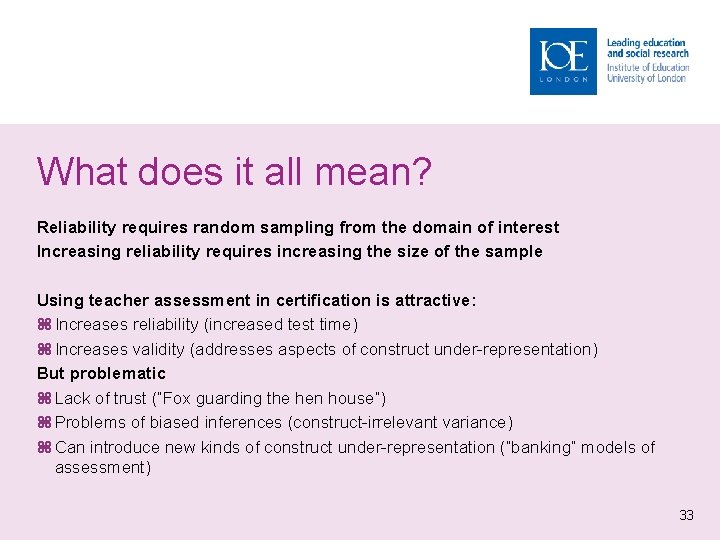 IOE
LONDON
Leading education and social research
Institute of Education
University of London

What does it all mean?

Reliability requires random sampling from the domain of interest
Increasing reliability requires increasing the size of the sample

Using teacher assessment in certification is attractive:
⌘ Increases reliability (increased test time)
⌘ Increases validity (addresses aspects of construct under-representation)
But problematic
⌘ Lack of trust ("Fox guarding the hen house")
⌘ Problems of biased inferences (construct-irrelevant variance)
⌘ Can introduce new kinds of construct under-representation ("banking" models of assessment)

33